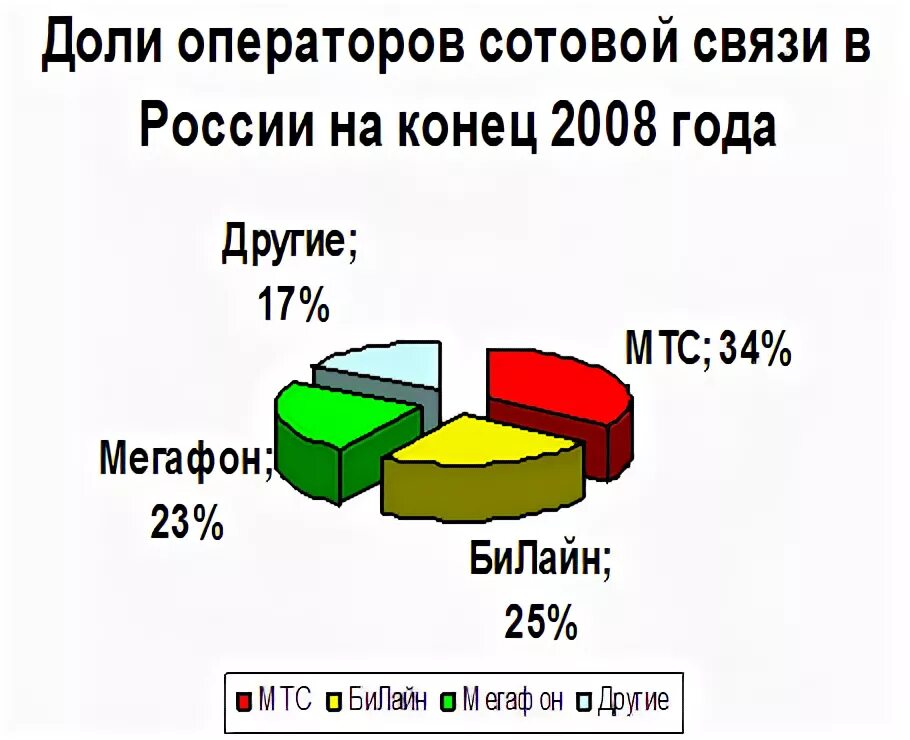 Доли операторов сотовой связи в России на конец 2008 года

Другие; 17%

МТС; 34%

Мегафон; 23%

БиЛайн; 25%

МТС БиЛайн Мегафон Другие